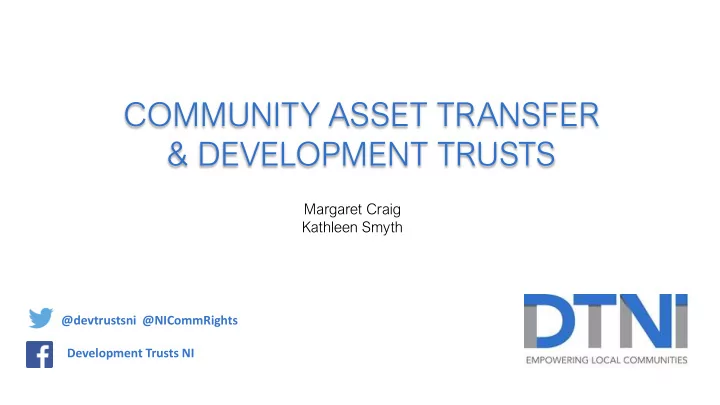 COMMUNITY ASSET TRANSFER & DEVELOPMENT TRUSTS

Margaret Craig
Kathleen Smyth

@devtrustsni @NICommRights

Development Trusts NI

DTNI
EMPOWERING LOCAL COMMUNITIES